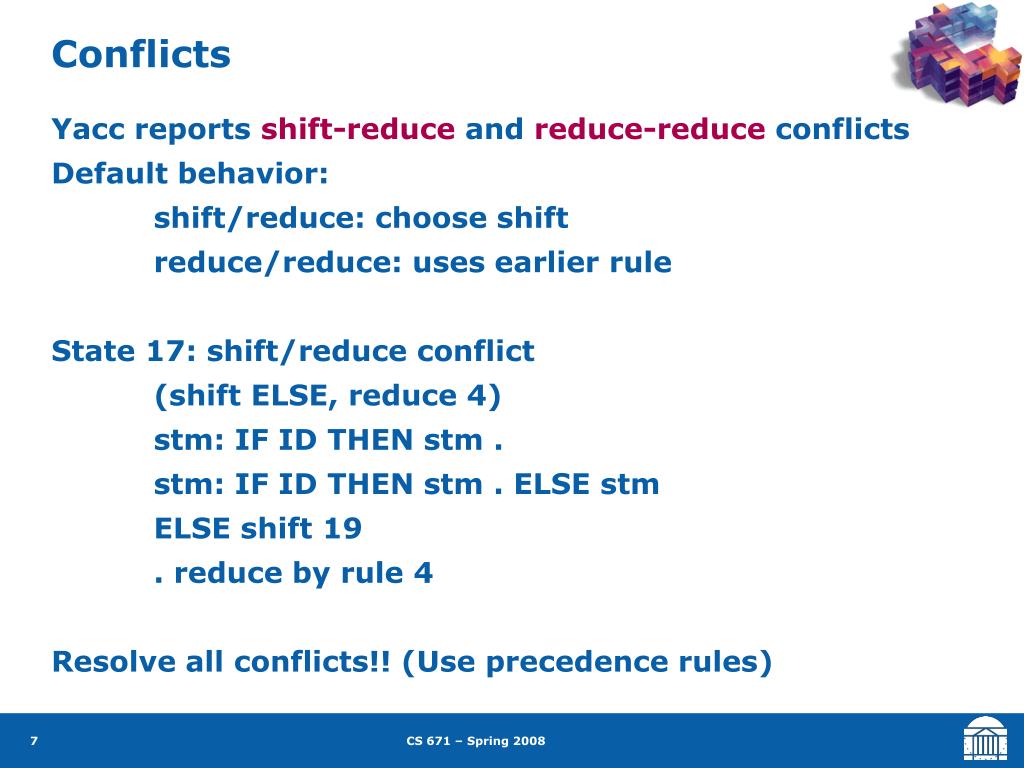 Conflicts

Yacc reports shift-reduce and reduce-reduce conflicts
Default behavior:
shift/reduce: choose shift
reduce/reduce: uses earlier rule

State 17: shift/reduce conflict
(shift ELSE, reduce 4)
stm: IF ID THEN stm .
stm: IF ID THEN stm . ELSE stm
ELSE shift 19
. reduce by rule 4

Resolve all conflicts!! (Use precedence rules)

7

CS 671 – Spring 2008